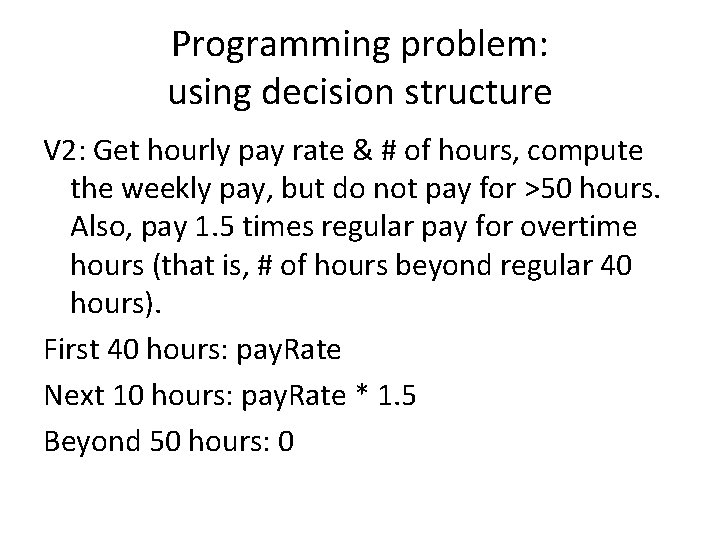 Programming problem:
using decision structure

V2: Get hourly pay rate & # of hours, compute the weekly pay, but do not pay for >50 hours. Also, pay 1.5 times regular pay for overtime hours (that is, # of hours beyond regular 40 hours).

First 40 hours: payRate

Next 10 hours: payRate * 1.5

Beyond 50 hours: 0